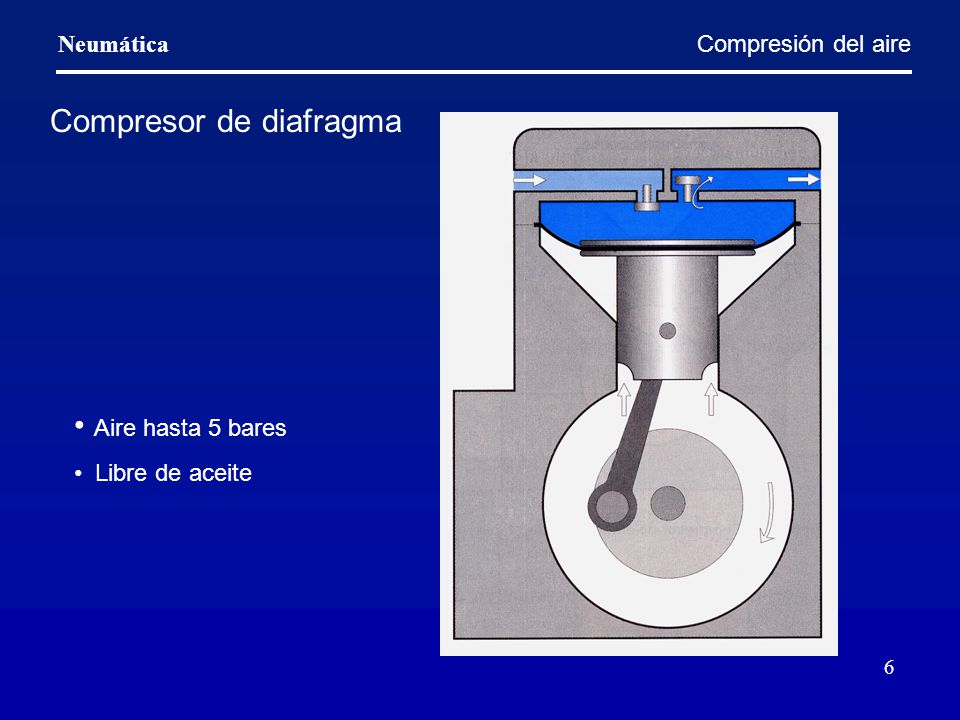 Neumática

Compresión del aire

Compresor de diafragma

• Aire hasta 5 bares

• Libre de aceite

6